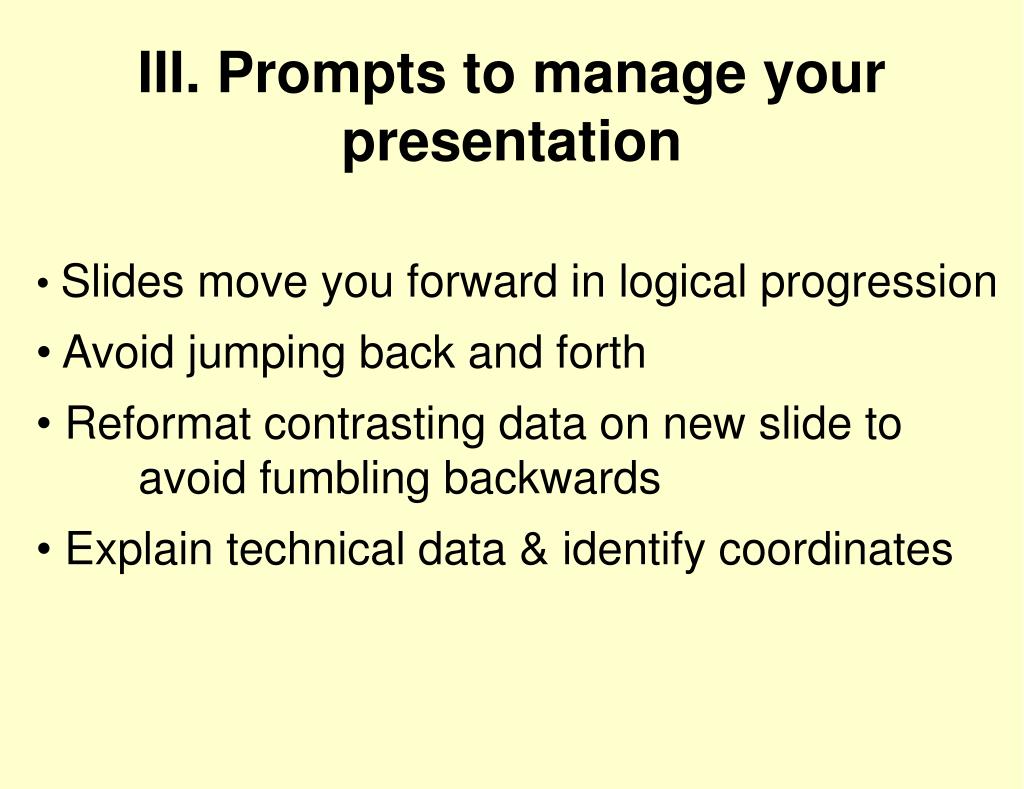 III. Prompts to manage your presentation

• Slides move you forward in logical progression
• Avoid jumping back and forth
• Reformat contrasting data on new slide to avoid fumbling backwards
• Explain technical data & identify coordinates